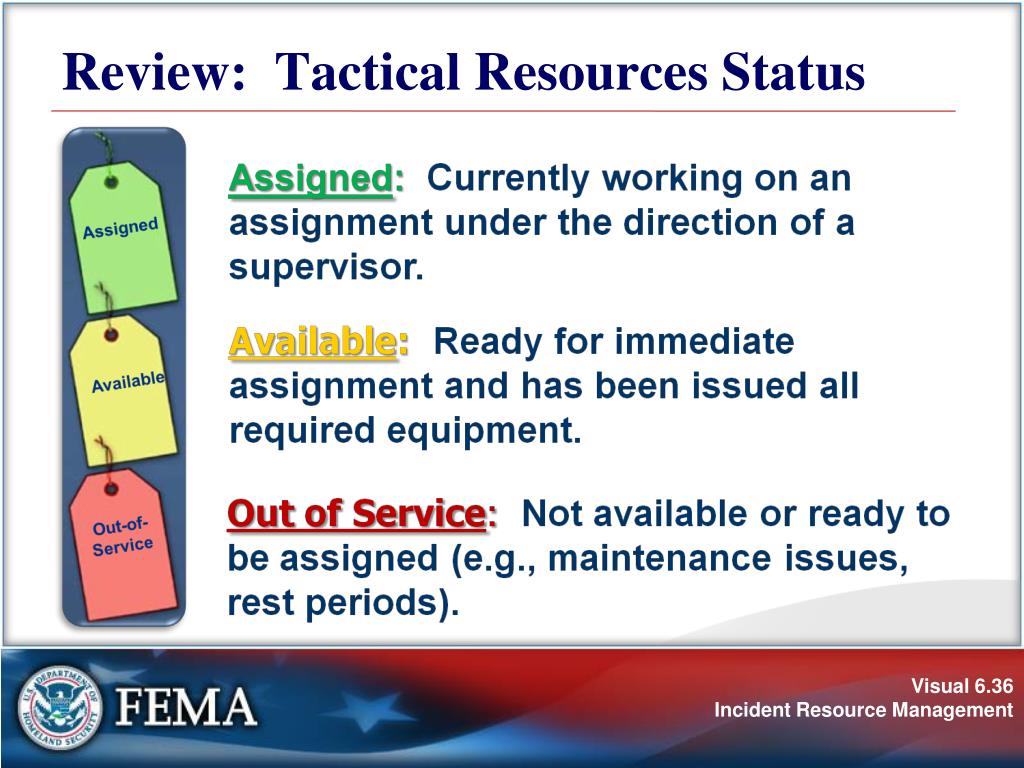 Review: Tactical Resources Status

Assigned

Available

Out-of-Service

Assigned: Currently working on an assignment under the direction of a supervisor.

Available: Ready for immediate assignment and has been issued all required equipment.

Out of Service: Not available or ready to be assigned (e.g., maintenance issues, rest periods).

U.S. DEPARTMENT OF HOMELAND SECURITY

FEMA

Visual 6.36
Incident Resource Management